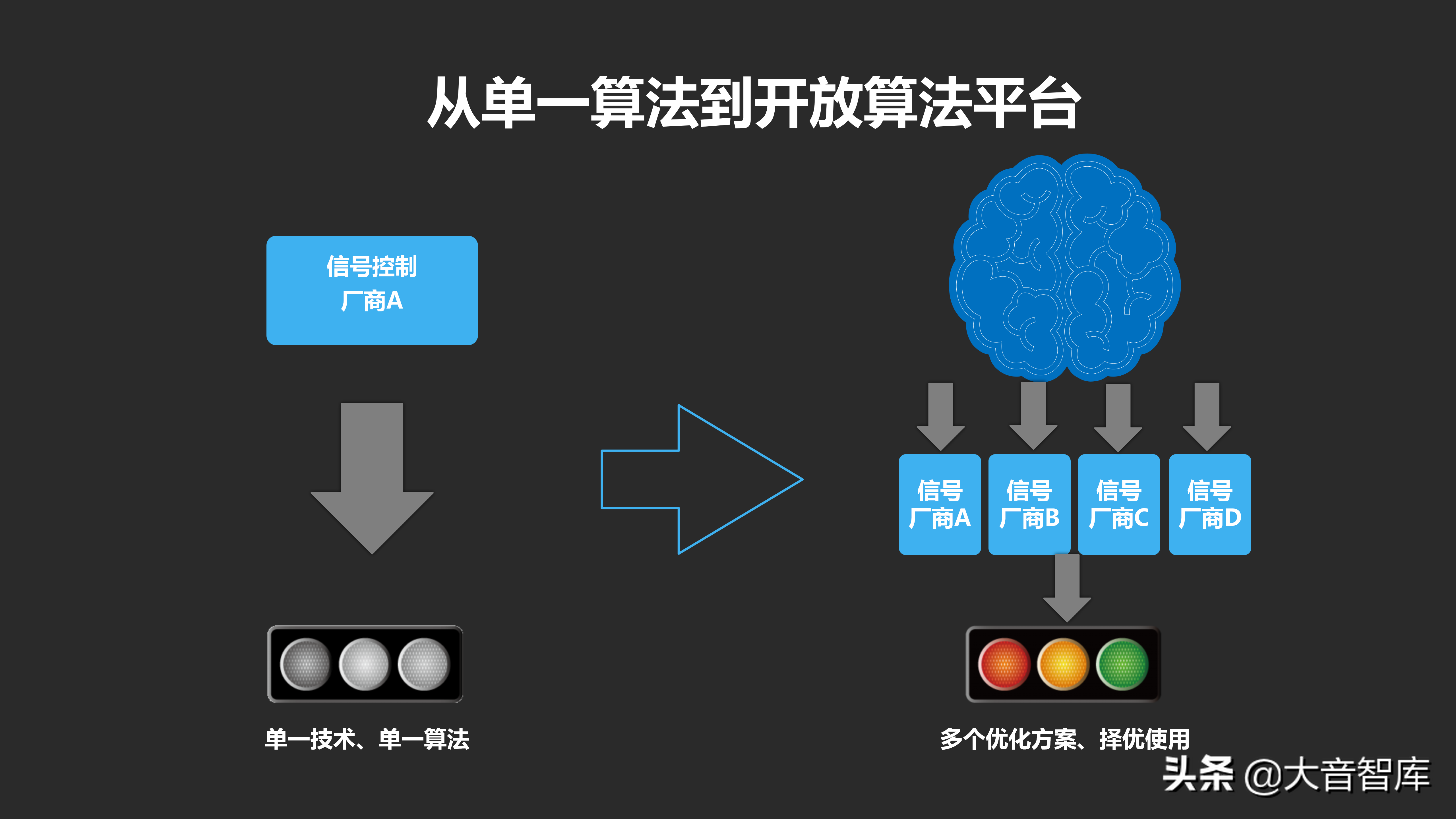 从单一算法到开放算法平台

信号控制
厂商A

单一技术、单一算法

信号
厂商A

信号
厂商B

信号
厂商C

信号
厂商D

多个优化方案、择优使用

头条 @大音智库